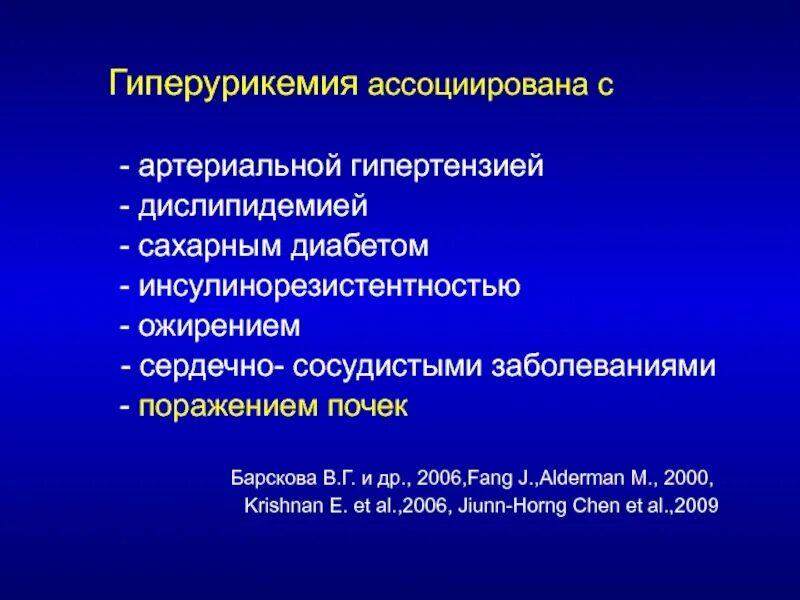 Гиперурикемия ассоциирована с

- артериальной гипертензией
- дислипидемией
- сахарным диабетом
- инсулинорезистентностью
- ожирением
- сердечно- сосудистыми заболеваниями
- поражением почек

Барскова В.Г. и др., 2006,Fang J.,Alderman M., 2000, Krishnan E. et al.,2006, Jiunn-Horng Chen et al.,2009